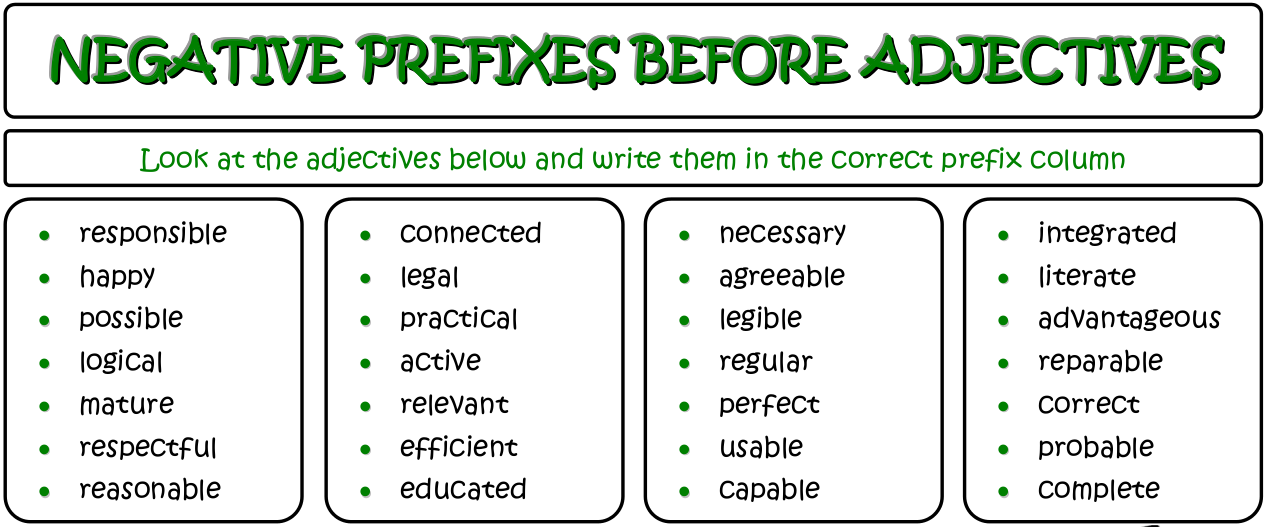 NEGATIVE PREFIXES BEFORE ADJECTIVES

Look at the adjectives below and write them in the correct prefix column

- responsible
- happy
- possible
- logical
- mature
- respectful
- reasonable

- connected
- legal
- practical
- active
- relevant
- efficient
- educated

- necessary
- agreeable
- legible
- regular
- perfect
- usable
- capable

- integrated
- literate
- advantageous
- reparable
- correct
- probable
- complete